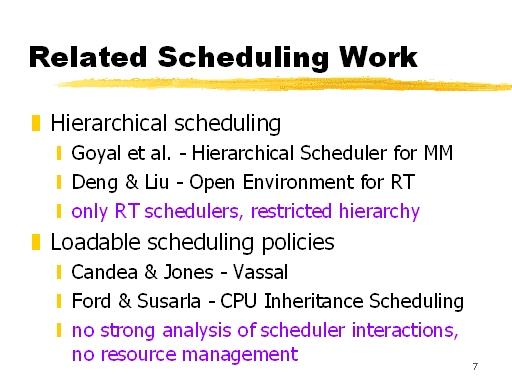 Related Scheduling Work

Hierarchical scheduling

Goyal et al. - Hierarchical Scheduler for MM

Deng & Liu - Open Environment for RT

only RT schedulers, restricted hierarchy

Loadable scheduling policies

Candea & Jones - Vassal

Ford & Susarla - CPU Inheritance Scheduling

no strong analysis of scheduler interactions, no resource management

7